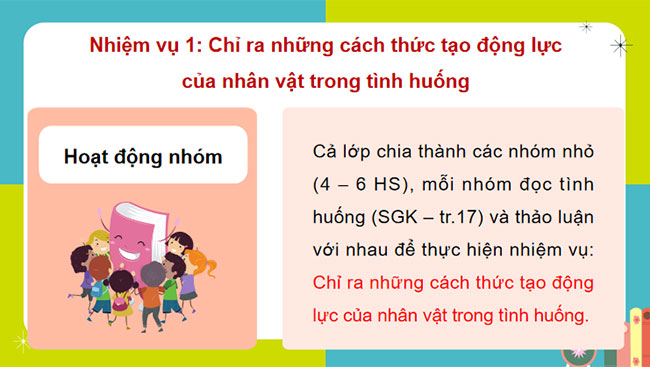 Nhiệm vụ 1: Chỉ ra những cách thức tạo động lực của nhân vật trong tình huống

Hoạt động nhóm

Cả lớp chia thành các nhóm nhỏ (4 – 6 HS), mỗi nhóm đọc tình huống (SGK – tr.17) và thảo luận với nhau để thực hiện nhiệm vụ: Chỉ ra những cách thức tạo động lực của nhân vật trong tình huống.